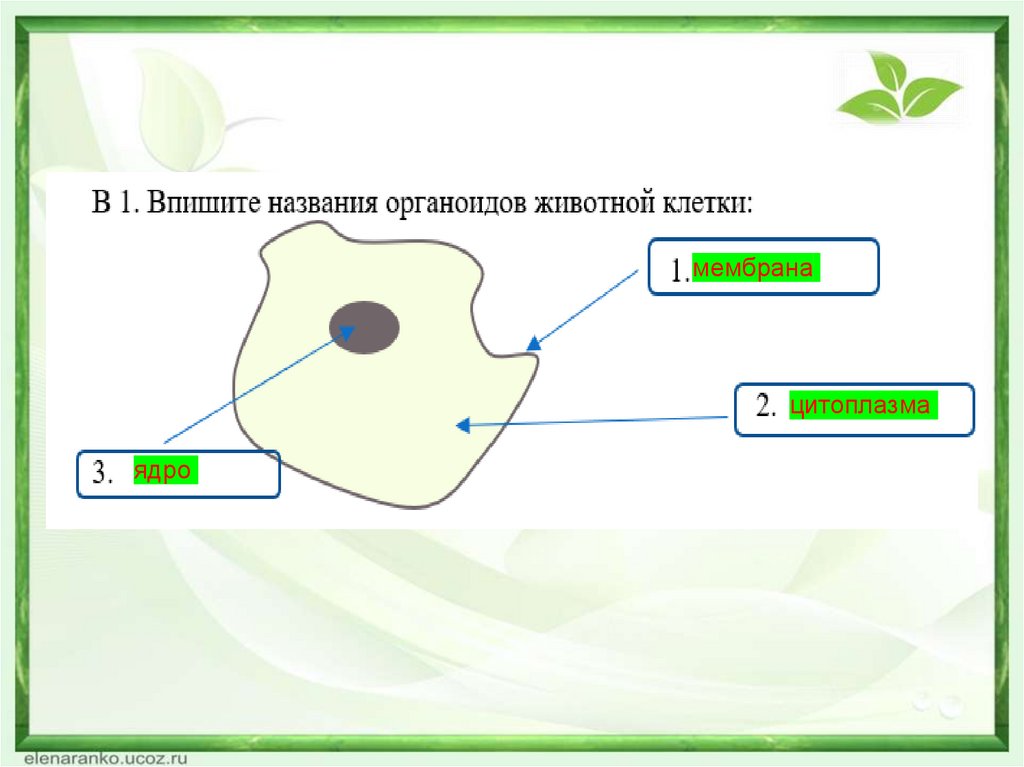 В 1. Впишите названия органоидов животной клетки:

1. мембрана

2. цитоплазма

3. ядро

elenaranko.ucoz.ru